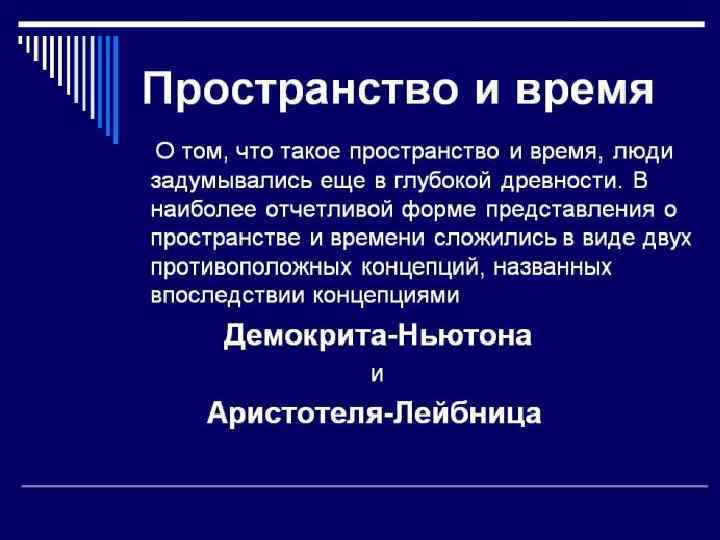 Пространство и время

О том, что такое пространство и время, люди задумывались еще в глубокой древности. В наиболее отчетливой форме представления о пространстве и времени сложились в виде двух противоположных концепций, названных впоследствии концепциями

Демокрита-Ньютона

и

Аристотеля-Лейбница